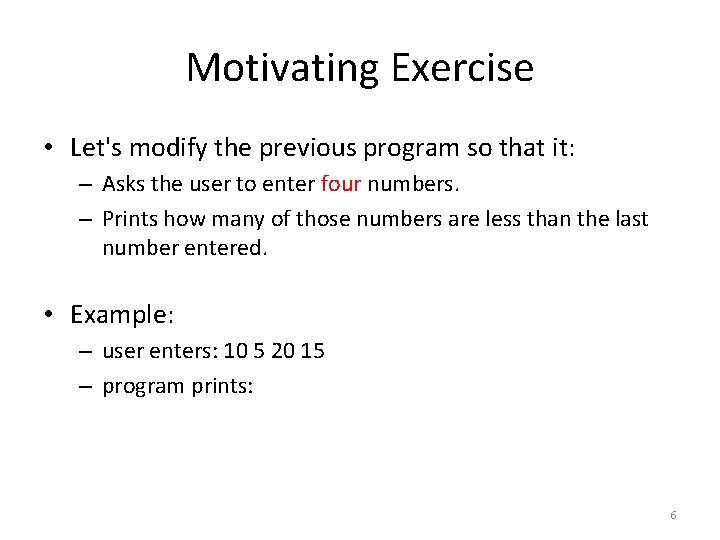 Motivating Exercise

• Let's modify the previous program so that it:
  – Asks the user to enter four numbers.
  – Prints how many of those numbers are less than the last number entered.

• Example:
  – user enters: 10 5 20 15
  – program prints:

6